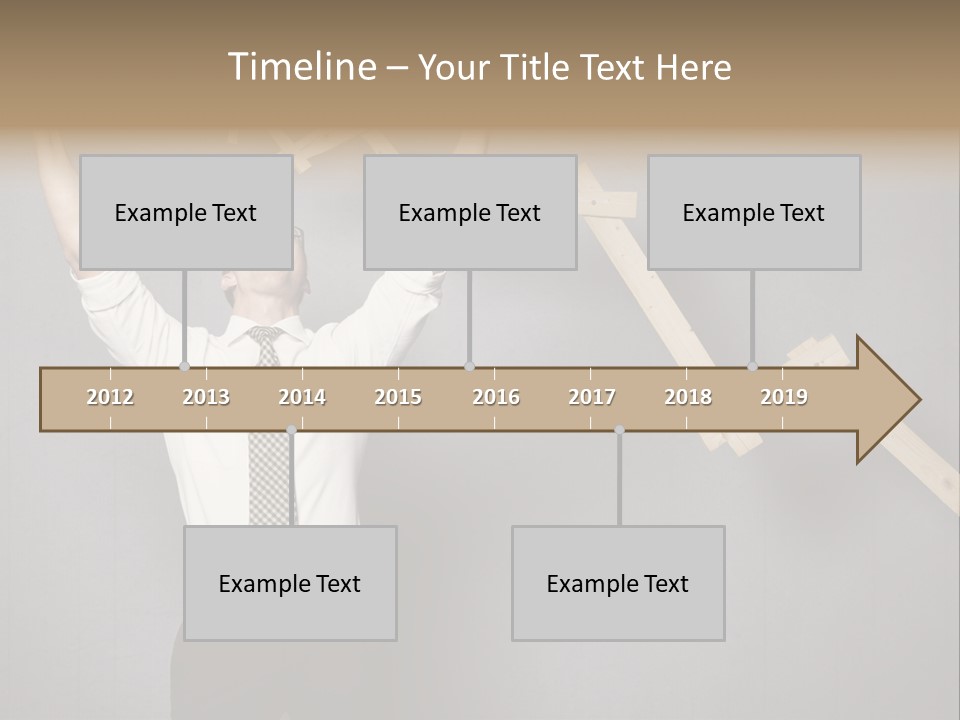 Timeline – Your Title Text Here

Example Text

Example Text

Example Text

2012 2013 2014 2015 2016 2017 2018 2019

Example Text

Example Text